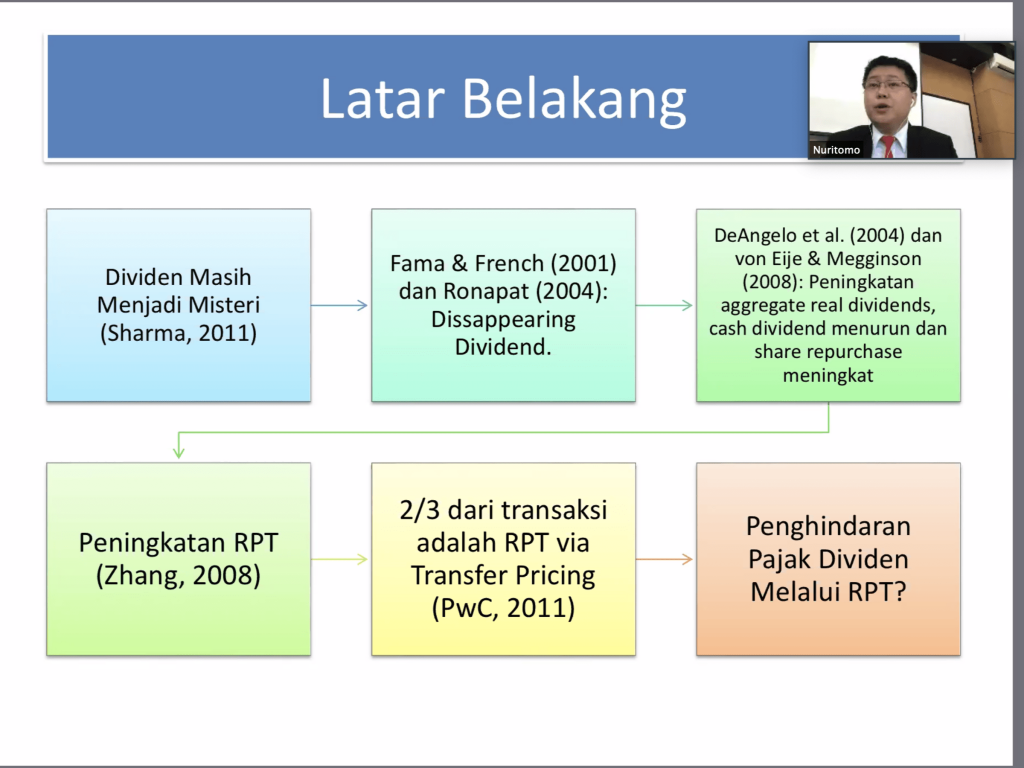 Latar Belakang

Nuritomo

Dividen Masih Menjadi Misteri (Sharma, 2011)

Fama & French (2001) dan Ronapat (2004): Dissappearing Dividend.

DeAngelo et al. (2004) dan von Eije & Megginson (2008): Peningkatan aggregate real dividends, cash dividend menurun dan share repurchase meningkat

Peningkatan RPT (Zhang, 2008)

2/3 dari transaksi adalah RPT via Transfer Pricing (PwC, 2011)

Penghindaran Pajak Dividen Melalui RPT?